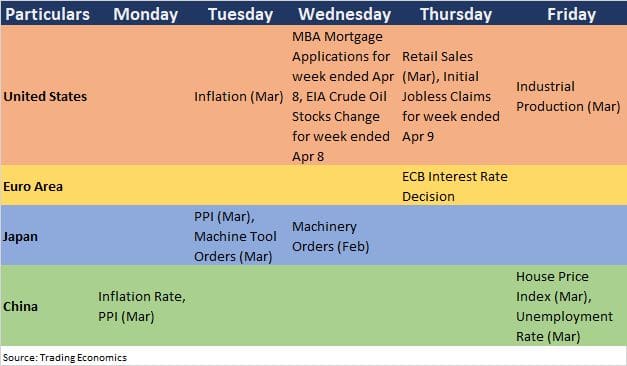 | Particulars | Monday | Tuesday | Wednesday | Thursday | Friday |
|---|---|---|---|---|---|
| United States | | Inflation (Mar) | MBA Mortgage Applications for week ended Apr 8, EIA Crude Oil Stocks Change for week ended Apr 8 | Retail Sales (Mar), Initial Jobless Claims for week ended Apr 9 | Industrial Production (Mar) |
| Euro Area | | | | ECB Interest Rate Decision | |
| Japan | | PPI (Mar), Machine Tool Orders (Mar) | Machinery Orders (Feb) | | |
| China | Inflation Rate, PPI (Mar) | | | | House Price Index (Mar), Unemployment Rate (Mar) |

Source: Trading Economics